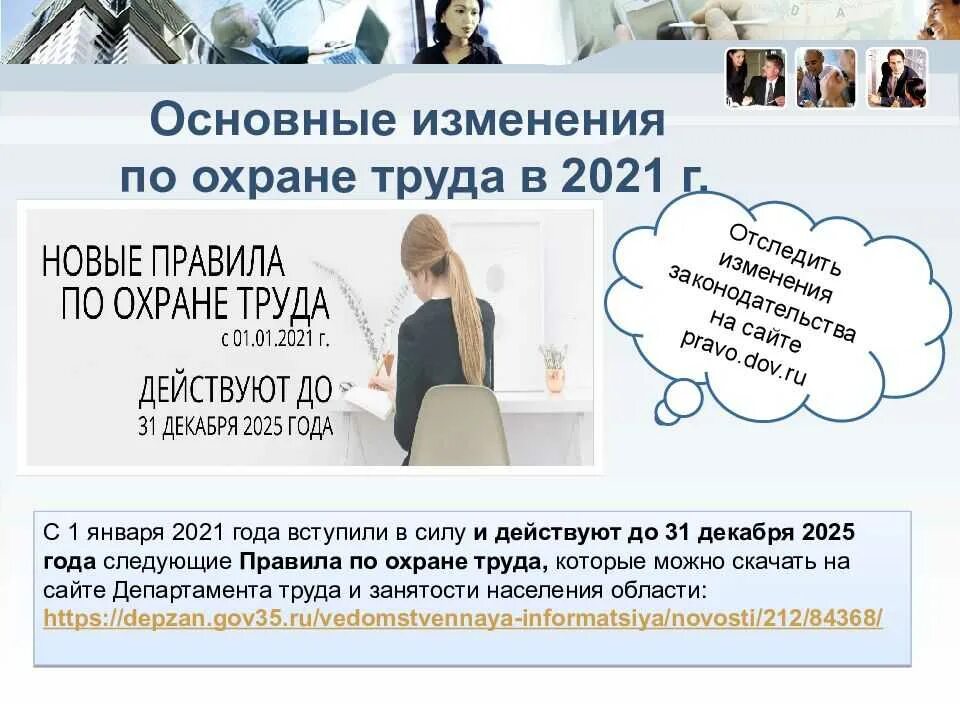 Основные изменения по охране труда в 2021 г.

НОВЫЕ ПРАВИЛА ПО ОХРАНЕ ТРУДА
с 01.01.2021 г.
ДЕЙСТВУЮТ ДО
31 ДЕКАБРЯ 2025 ГОДА

Отследить изменения законодательства на сайте pravo.dov.ru

С 1 января 2021 года вступили в силу и действуют до 31 декабря 2025 года следующие Правила по охране труда, которые можно скачать на сайте Департамента труда и занятости населения области: https://depzan.gov35.ru/vedomstvennaya-informatsiya/novosti/212/84368/